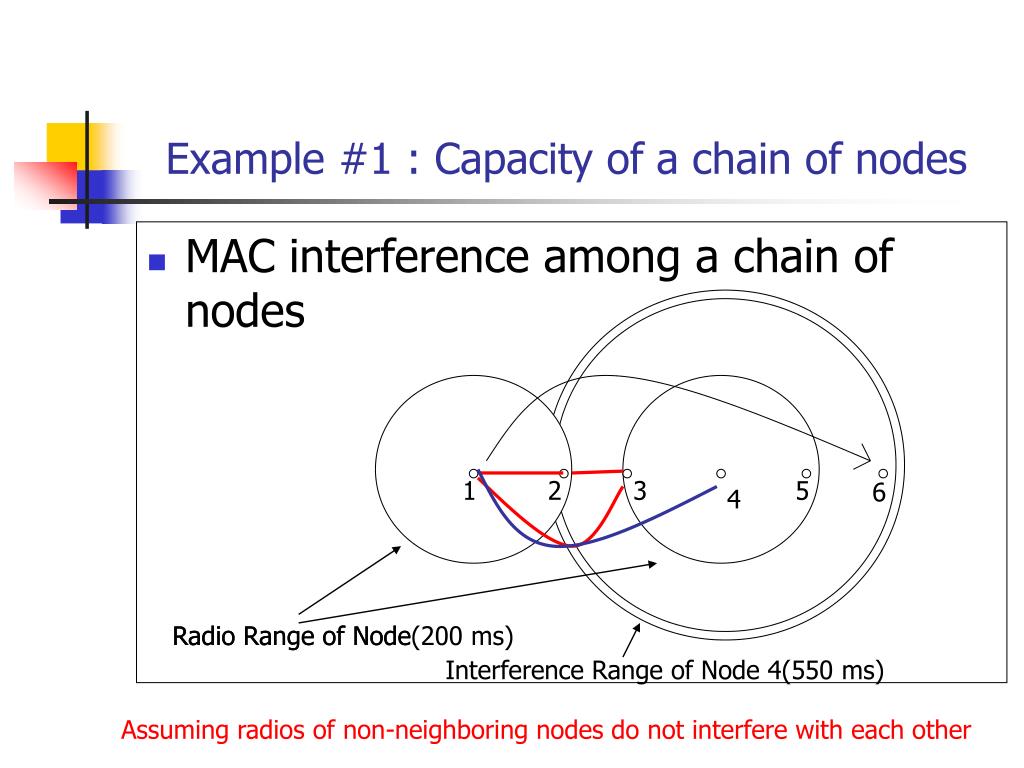 Example #1 : Capacity of a chain of nodes

MAC interference among a chain of nodes

1 2 3 4 5 6

Radio Range of Node(200 ms)

Interference Range of Node 4(550 ms)

Assuming radios of non-neighboring nodes do not interfere with each other